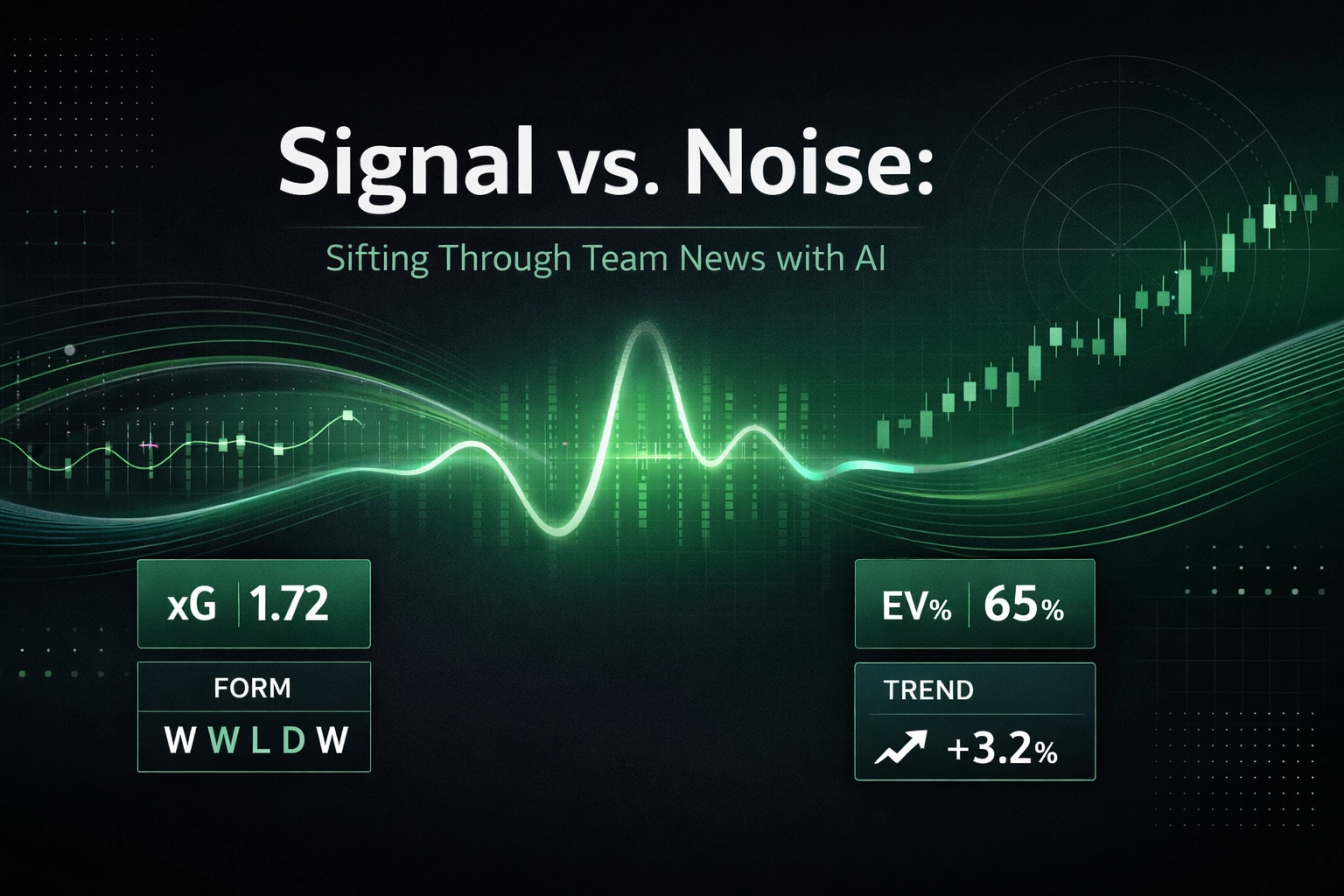 Signal vs. Noise:

Sifting Through Team News with AI

xG | 1.72

FORM

W W L D W

EV% | 65%

TREND

+3.2%